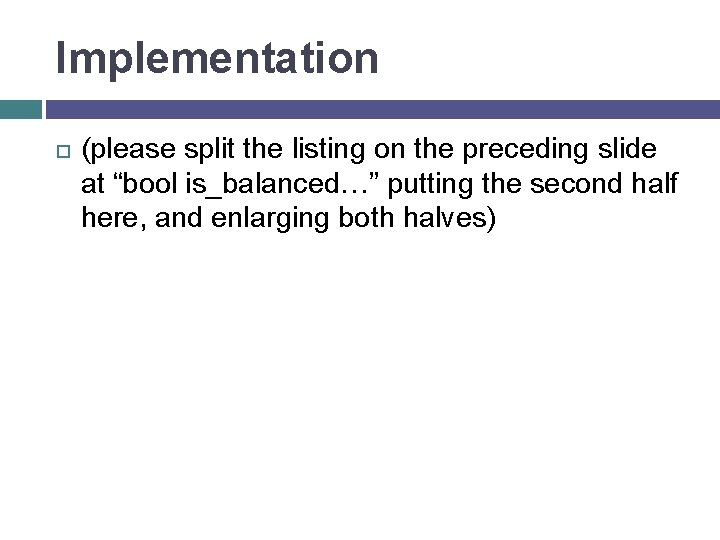 Implementation

(please split the listing on the preceding slide at “bool is_balanced…” putting the second half here, and enlarging both halves)